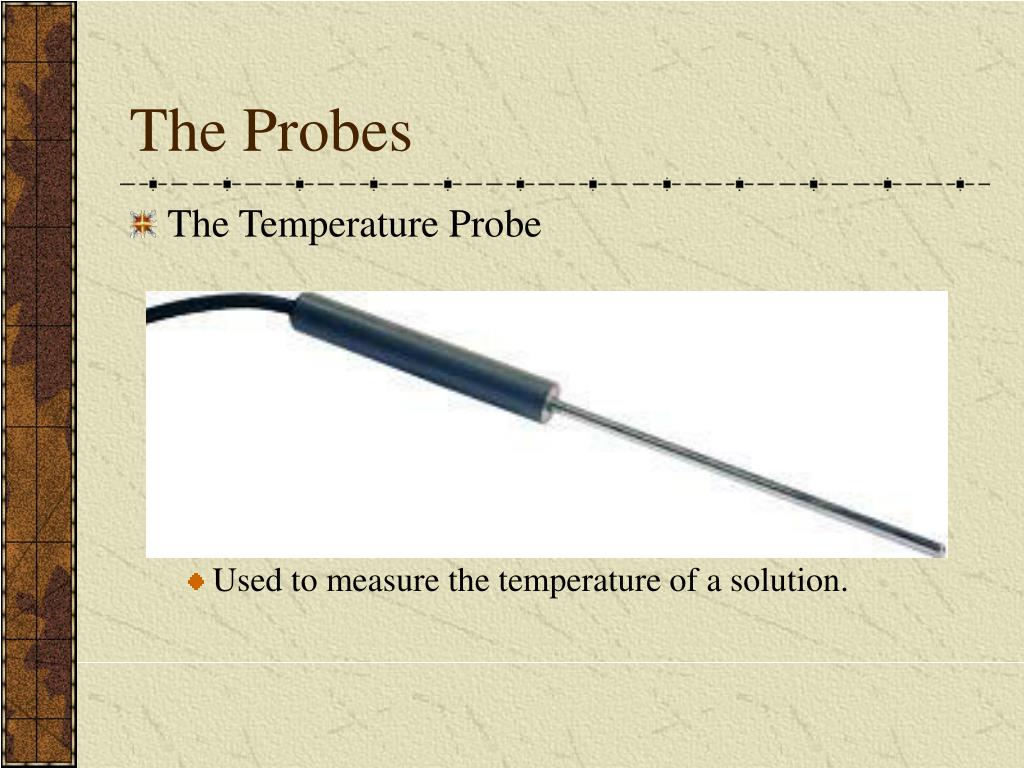 The Probes

The Temperature Probe

Used to measure the temperature of a solution.